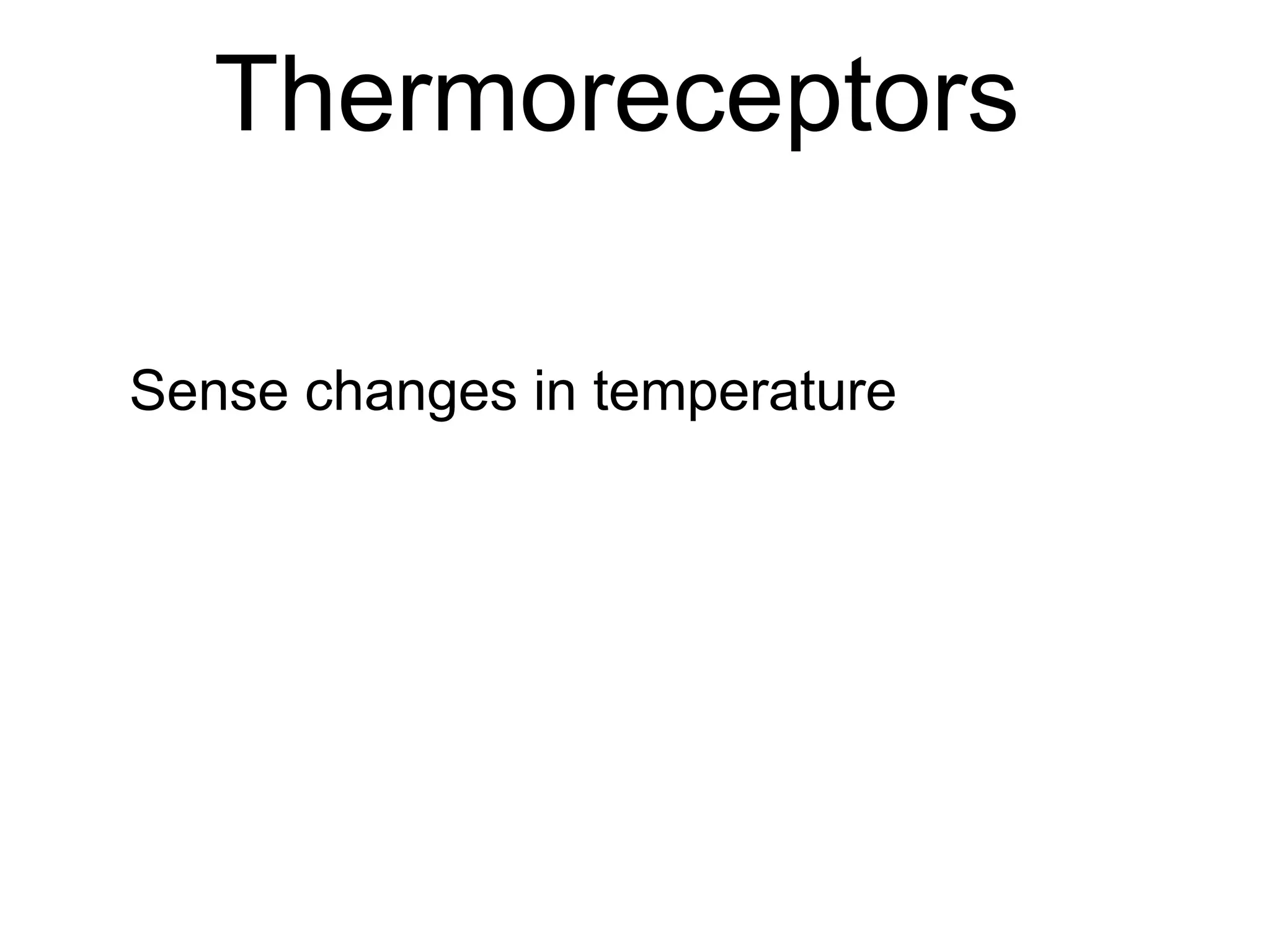 Thermoreceptors

Sense changes in temperature